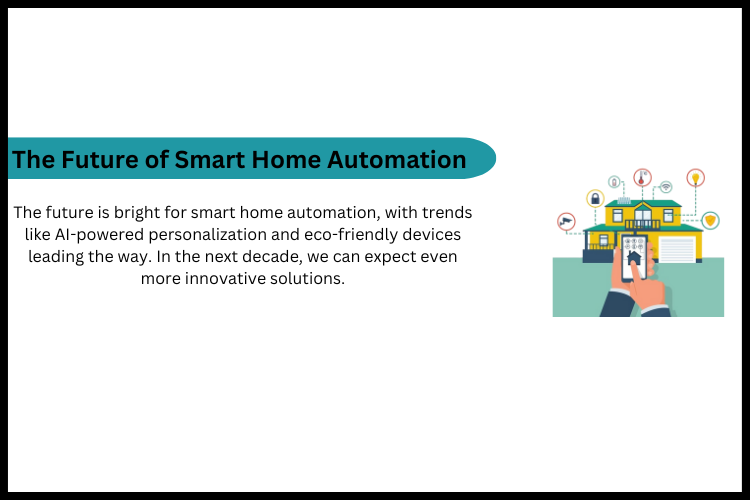 The Future of Smart Home Automation

The future is bright for smart home automation, with trends like AI-powered personalization and eco-friendly devices leading the way. In the next decade, we can expect even more innovative solutions.